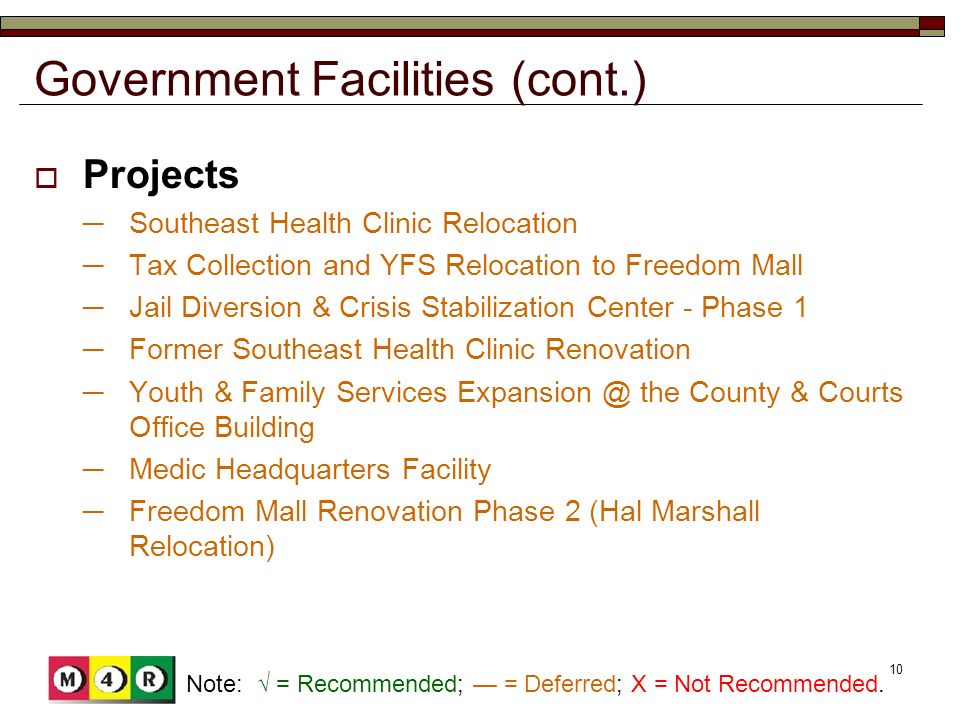 Government Facilities (cont.)

Projects

— Southeast Health Clinic Relocation
— Tax Collection and YFS Relocation to Freedom Mall
— Jail Diversion & Crisis Stabilization Center - Phase 1
— Former Southeast Health Clinic Renovation
— Youth & Family Services Expansion @ the County & Courts Office Building
— Medic Headquarters Facility
— Freedom Mall Renovation Phase 2 (Hal Marshall Relocation)

M 4 R

Note: √ = Recommended; — = Deferred; X = Not Recommended.

10